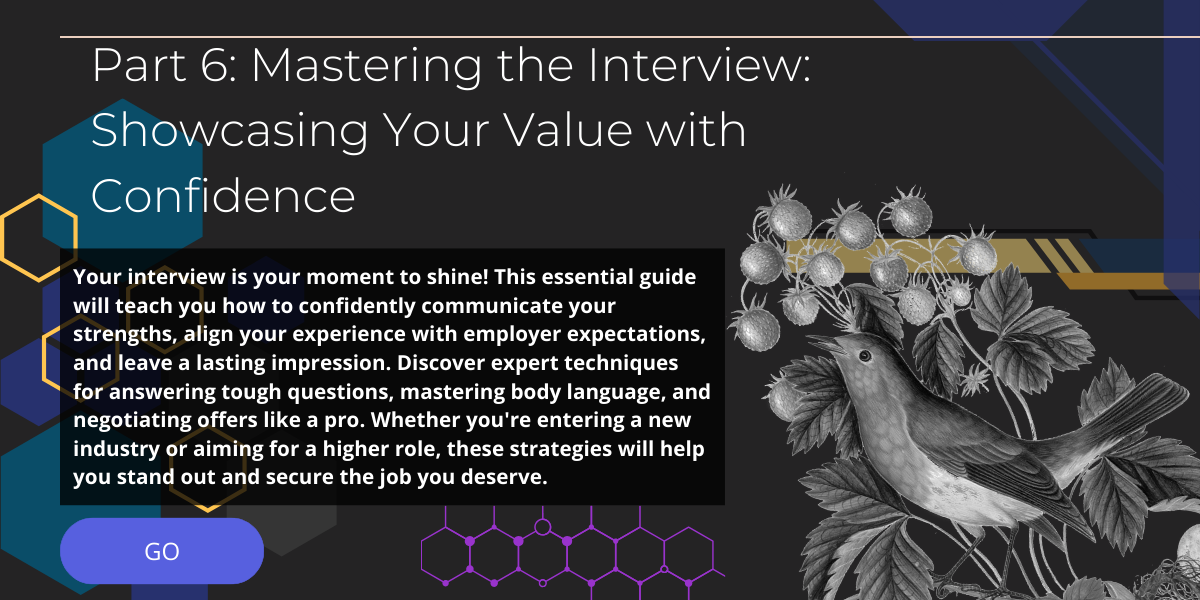 Part 6: Mastering the Interview: Showcasing Your Value with Confidence

Your interview is your moment to shine! This essential guide will teach you how to confidently communicate your strengths, align your experience with employer expectations, and leave a lasting impression. Discover expert techniques for answering tough questions, mastering body language, and negotiating offers like a pro. Whether you're entering a new industry or aiming for a higher role, these strategies will help you stand out and secure the job you deserve.

GO